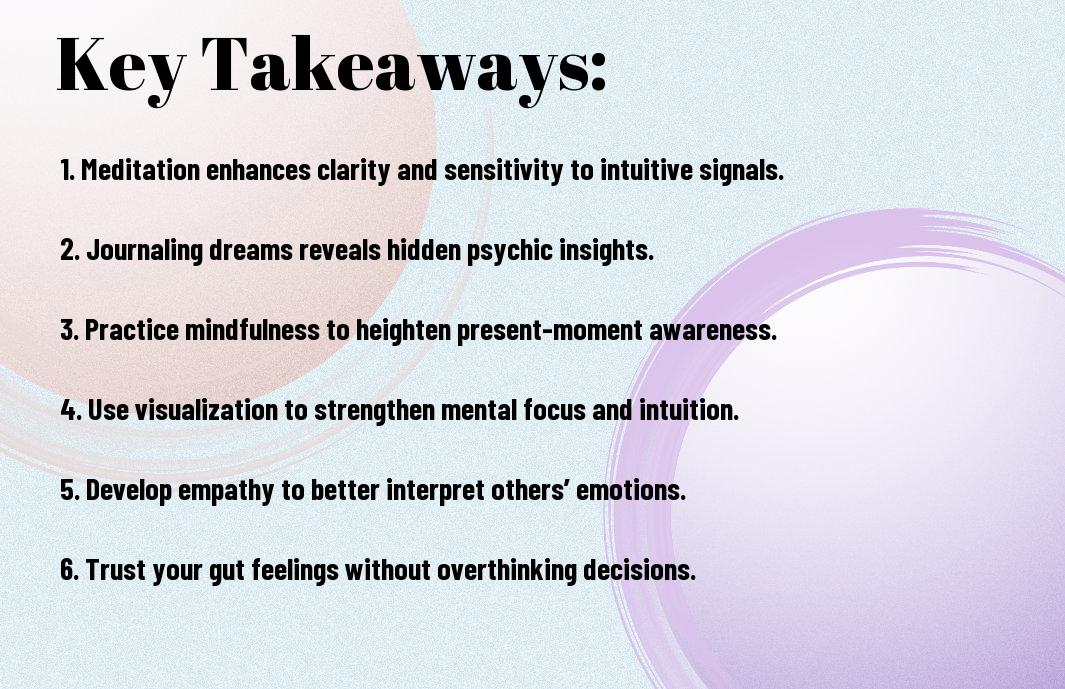 Key Takeaways:

1. Meditation enhances clarity and sensitivity to intuitive signals.

2. Journaling dreams reveals hidden psychic insights.

3. Practice mindfulness to heighten present-moment awareness.

4. Use visualization to strengthen mental focus and intuition.

5. Develop empathy to better interpret others' emotions.

6. Trust your gut feelings without overthinking decisions.